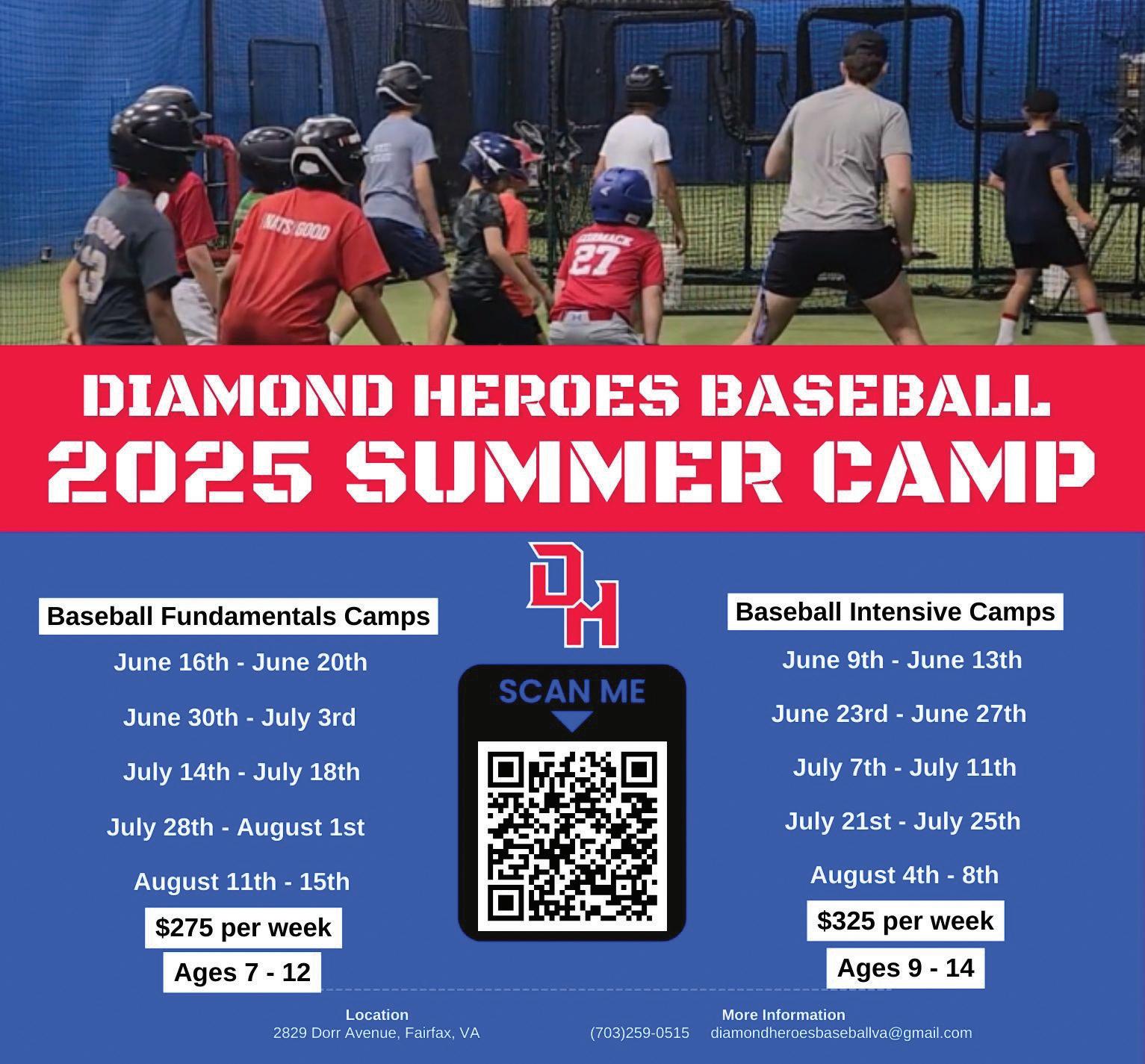 NATS GOOD

27

DIAMOND HEROES BASEBALL
2025 SUMMER CAMP

DH

Baseball Fundamentals Camps

June 16th - June 20th

June 30th - July 3rd

July 14th - July 18th

July 28th - August 1st

August 11th - 15th

$275 per week

Ages 7 - 12

SCAN ME

Baseball Intensive Camps

June 9th - June 13th

June 23rd - June 27th

July 7th - July 11th

July 21st - July 25th

August 4th - 8th

$325 per week

Ages 9 - 14

Location
2829 Dorr Avenue, Fairfax, VA

More Information
(703)259-0515 diamondheroesbaseballva@gmail.com